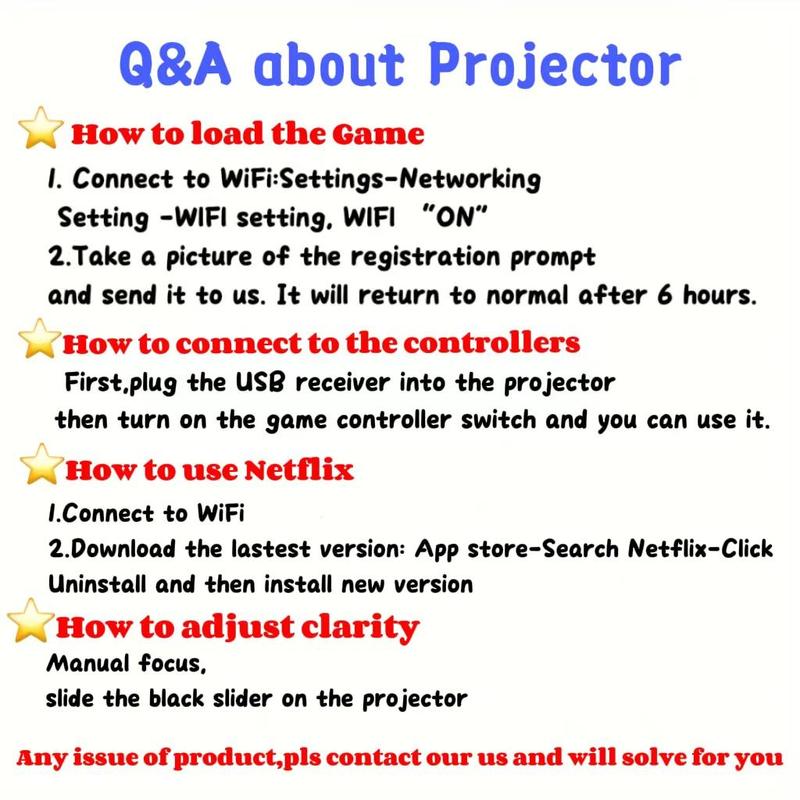 Q&A about Projector

How to load the Game

1. Connect to WiFi:Settings-Networking Setting -WIFI setting, WIFI "ON"
2.Take a picture of the registration prompt and send it to us. It will return to normal after 6 hours.

How to connect to the controllers

First,plug the USB receiver into the projector then turn on the game controller switch and you can use it.

How to use Netflix

1.Connect to WiFi
2.Download the lastest version: App store-Search Netflix-Click Uninstall and then install new version

How to adjust clarity

Manual focus,
slide the black slider on the projector

Any issue of product,pls contact our us and will solve for you